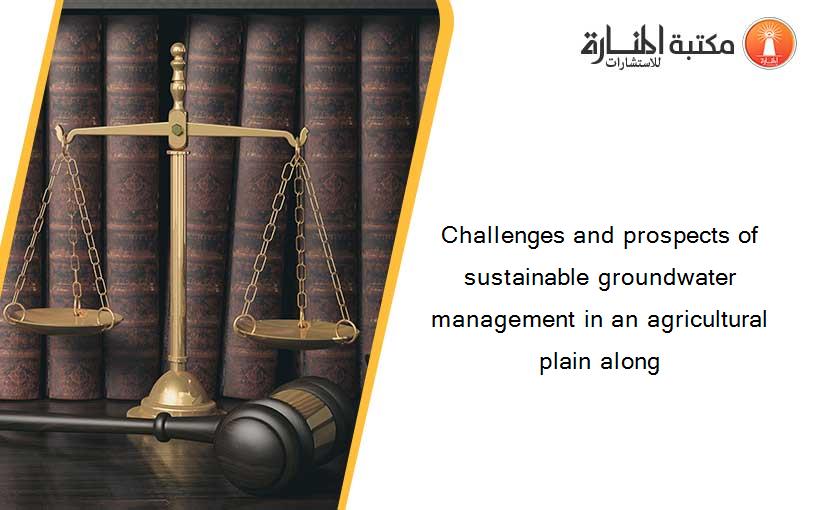 مكتبة المنارة للاستشارات

Challenges and prospects of sustainable groundwater management in an agricultural plain along